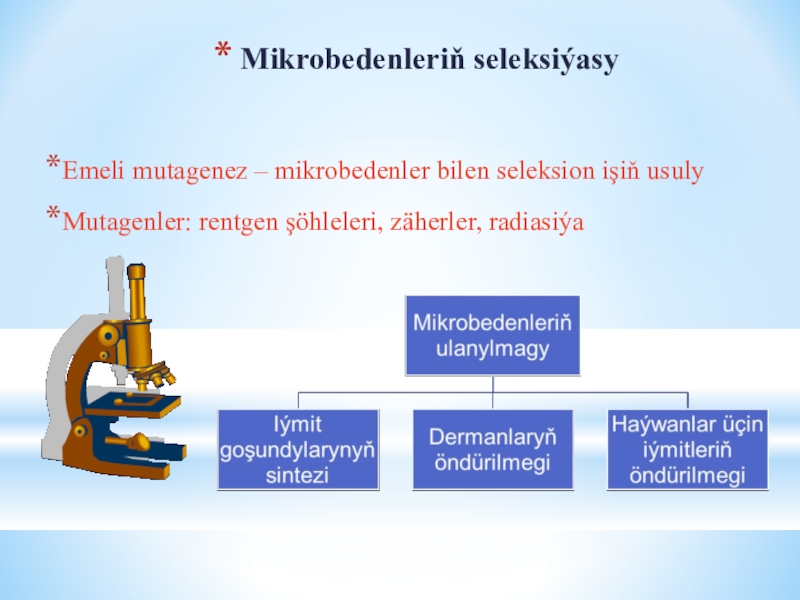 * Mikrobedenleriň seleksiýasy

*Emeli mutagenez – mikrobedenler bilen seleksion işiň usuly

*Mutagenler: rentgen şöhleleri, zäherler, radiasiýa

Mikrobedenleriň ulanylmagy

Iýmit goşundylarynyň sintezi

Dermanlaryň öndürilmegi

Haýwanlar üçin iýmitleriň öndürilmegi